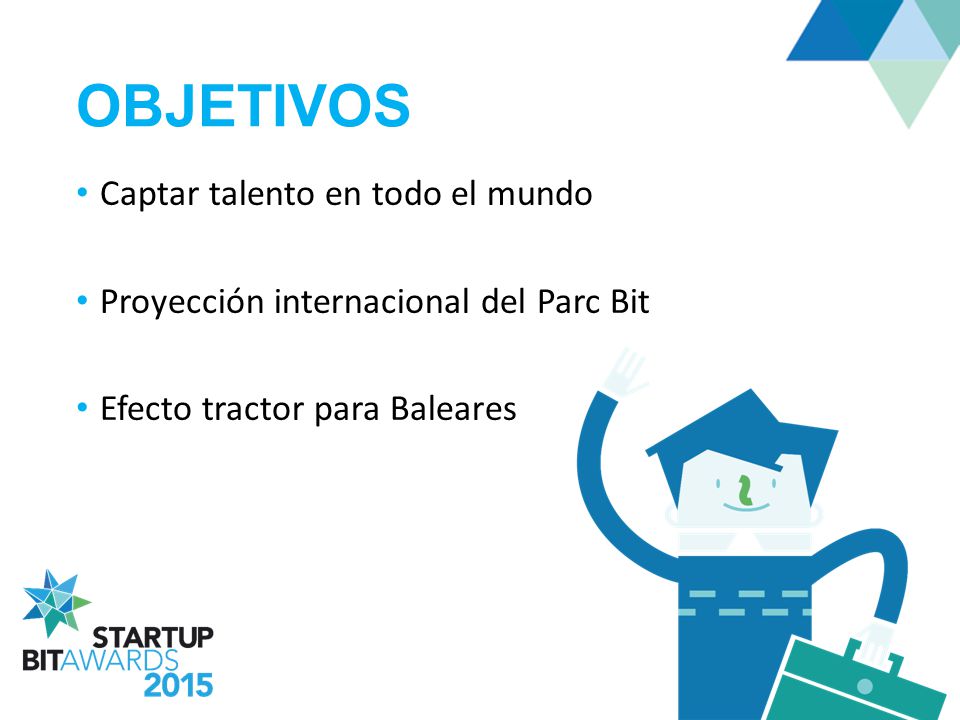 OBJETIVOS

• Captar talento en todo el mundo

• Proyección internacional del Parc Bit

• Efecto tractor para Baleares

STARTUP
BITAWARDS
2015